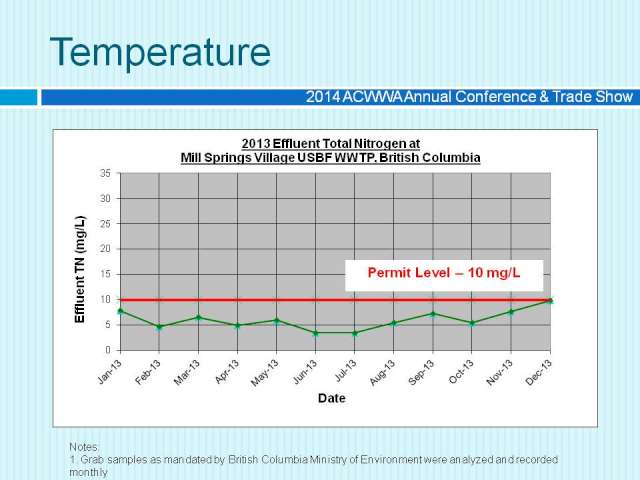 Temperature

2014 ACWWA Annual Conference & Trade Show

2013 Effluent Total Nitrogen at
Mill Springs Village USBF WWTP, British Columbia

Effluent TN (mg/L)

35
30
25
20
15
10
5
0

Permit Level – 10 mg/L

Jan-13
Feb-13
Mar-13
Apr-13
May-13
Jun-13
Jul-13
Aug-13
Sep-13
Oct-13
Nov-13
Dec-13

Date

Notes:
1. Grab samples as mandated by British Columbia Ministry of Environment were analyzed and recorded monthly